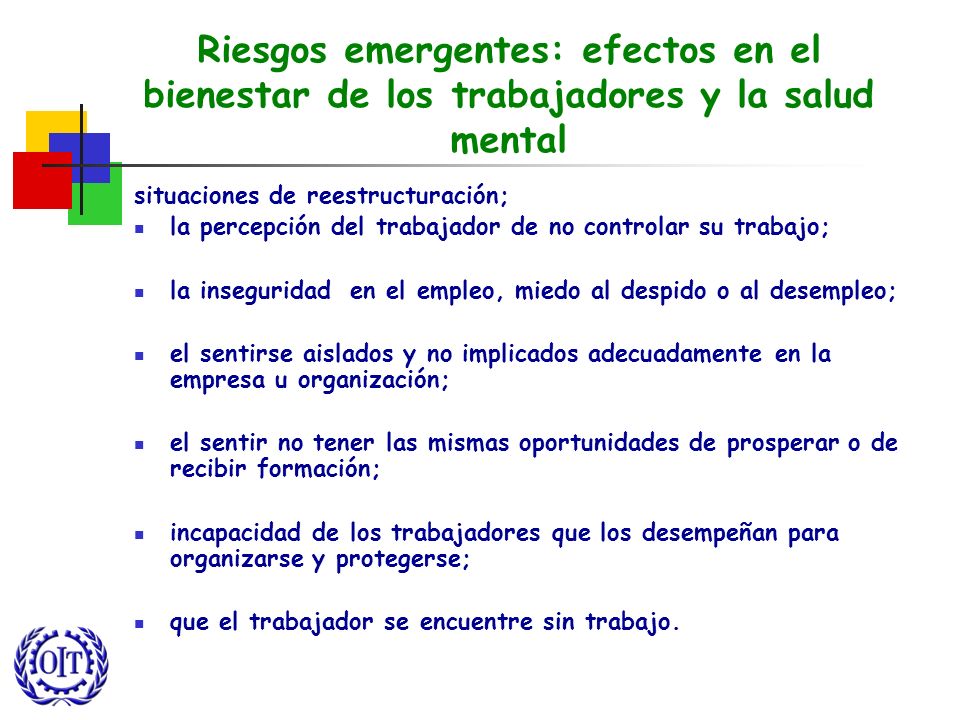 Riesgos emergentes: efectos en el bienestar de los trabajadores y la salud mental

situaciones de reestructuración;

- la percepción del trabajador de no controlar su trabajo;
- la inseguridad en el empleo, miedo al despido o al desempleo;
- el sentirse aislados y no implicados adecuadamente en la empresa u organización;
- el sentir no tener las mismas oportunidades de prosperar o de recibir formación;
- incapacidad de los trabajadores que los desempeñan para organizarse y protegerse;
- que el trabajador se encuentre sin trabajo.

OIT